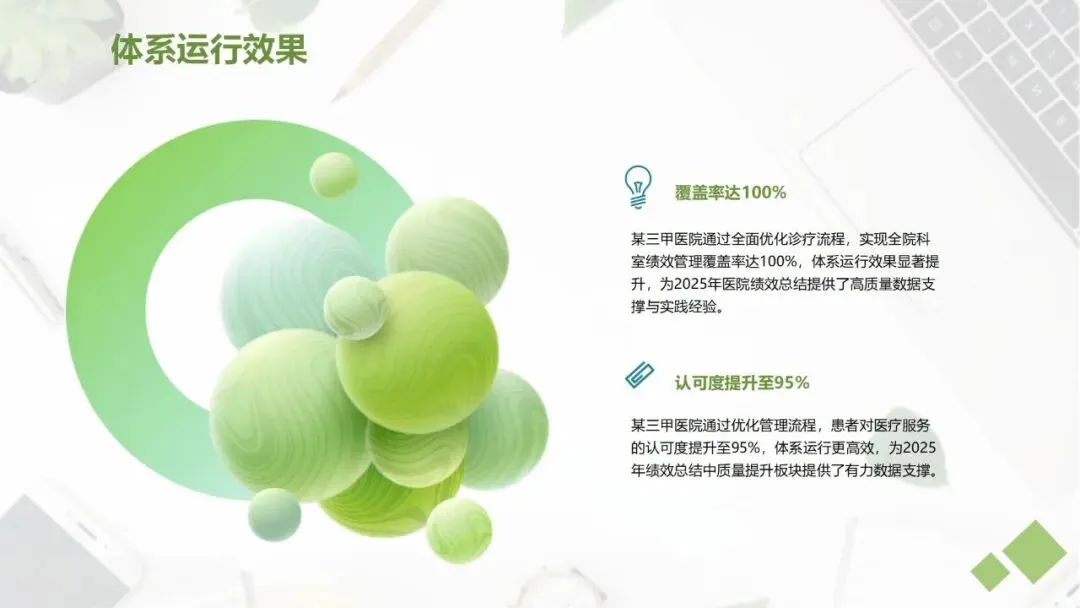 体系运行效果

覆盖率达100%

某三甲医院通过全面优化诊疗流程，实现全院科室绩效管理覆盖率达100%，体系运行效果显著提升，为2025年医院绩效总结提供了高质量数据支撑与实践经验。

认可度提升至95%

某三甲医院通过优化管理流程，患者对医疗服务的认可度提升至95%，体系运行更高效，为2025年绩效总结中质量提升板块提供了有力数据支撑。